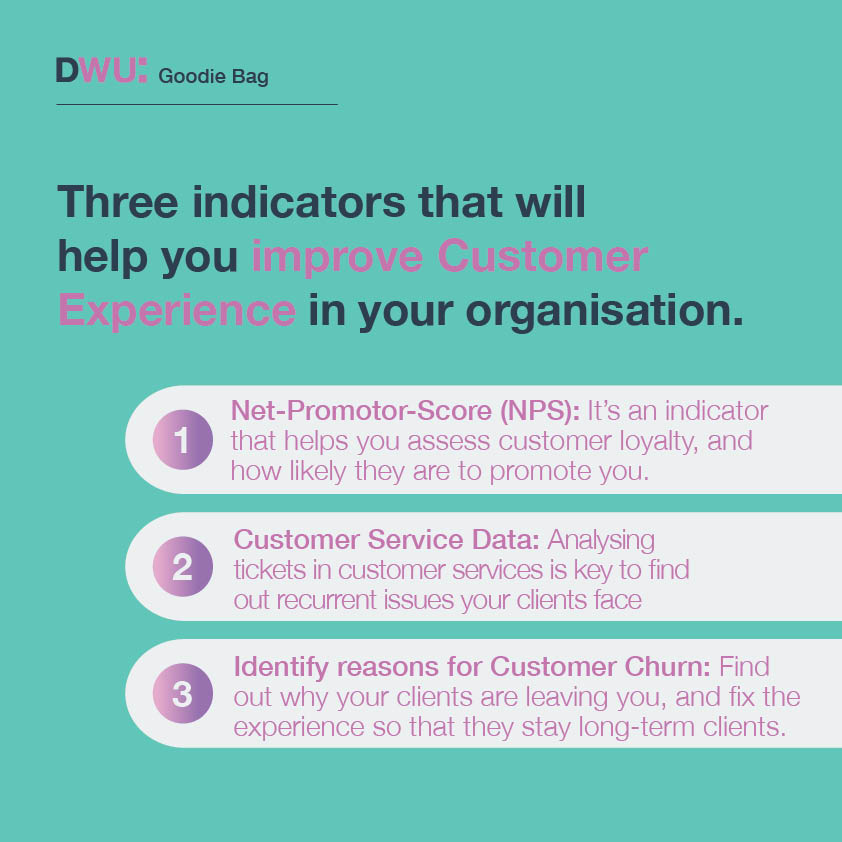 DWU: Goodie Bag

Three indicators that will help you improve Customer Experience in your organisation.

1 Net-Promotor-Score (NPS): It's an indicator that helps you assess customer loyalty, and how likely they are to promote you.

2 Customer Service Data: Analysing tickets in customer services is key to find out recurrent issues your clients face

3 Identify reasons for Customer Churn: Find out why your clients are leaving you, and fix the experience so that they stay long-term clients.